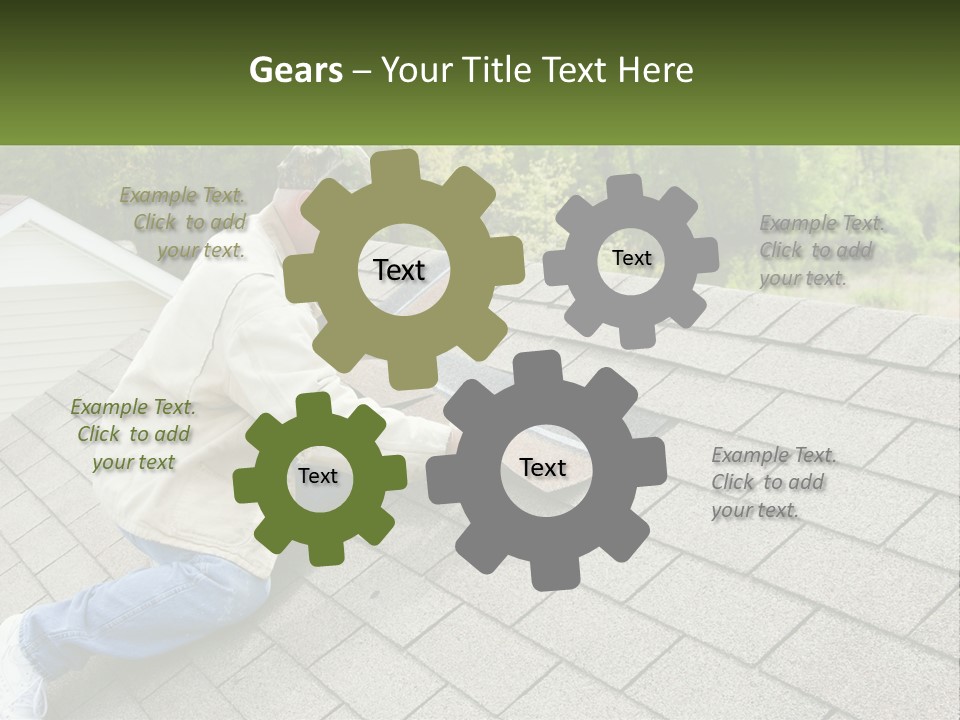 Gears – Your Title Text Here

Example Text. Click to add your text.

Text

Text

Example Text. Click to add your text.

Example Text. Click to add your text

Text

Text

Example Text. Click to add your text.